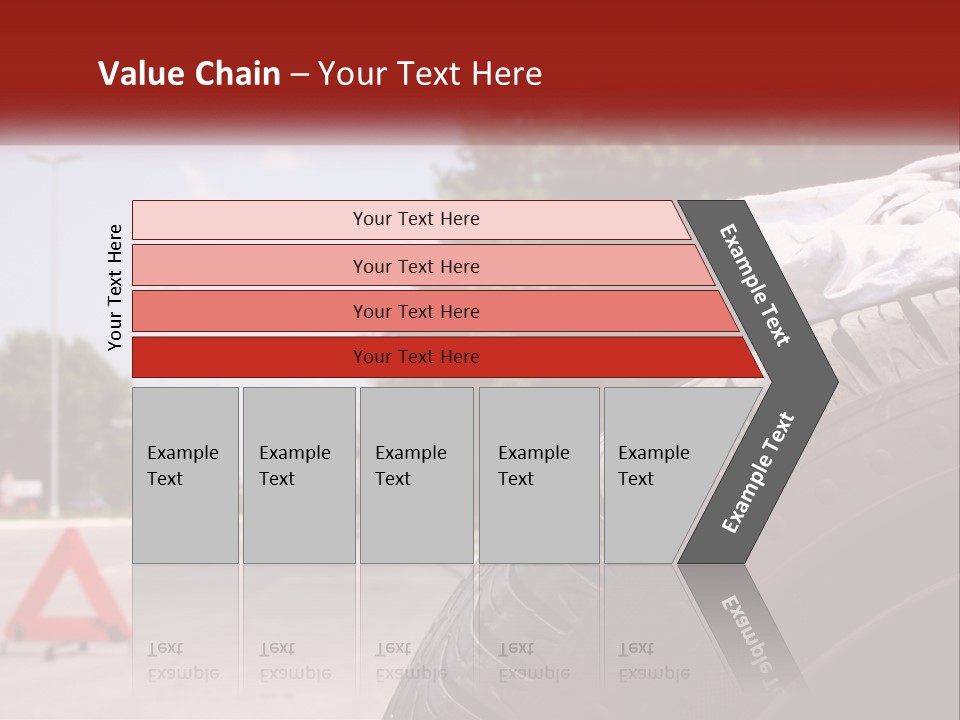 Value Chain – Your Text Here

Your Text Here

Your Text Here

Your Text Here

Your Text Here

Your Text Here

Example Text

Example Text

Example Text

Example Text

Example Text

Example Text

Example Text